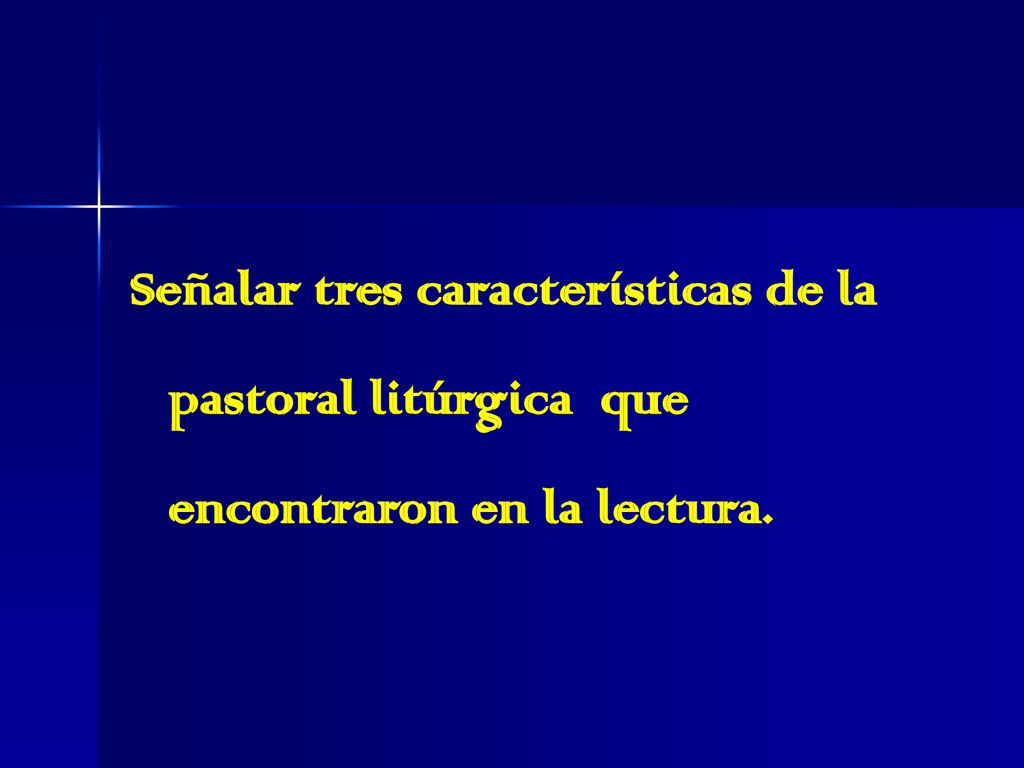 Señalar tres características de la pastoral litúrgica que encontraron en la lectura.